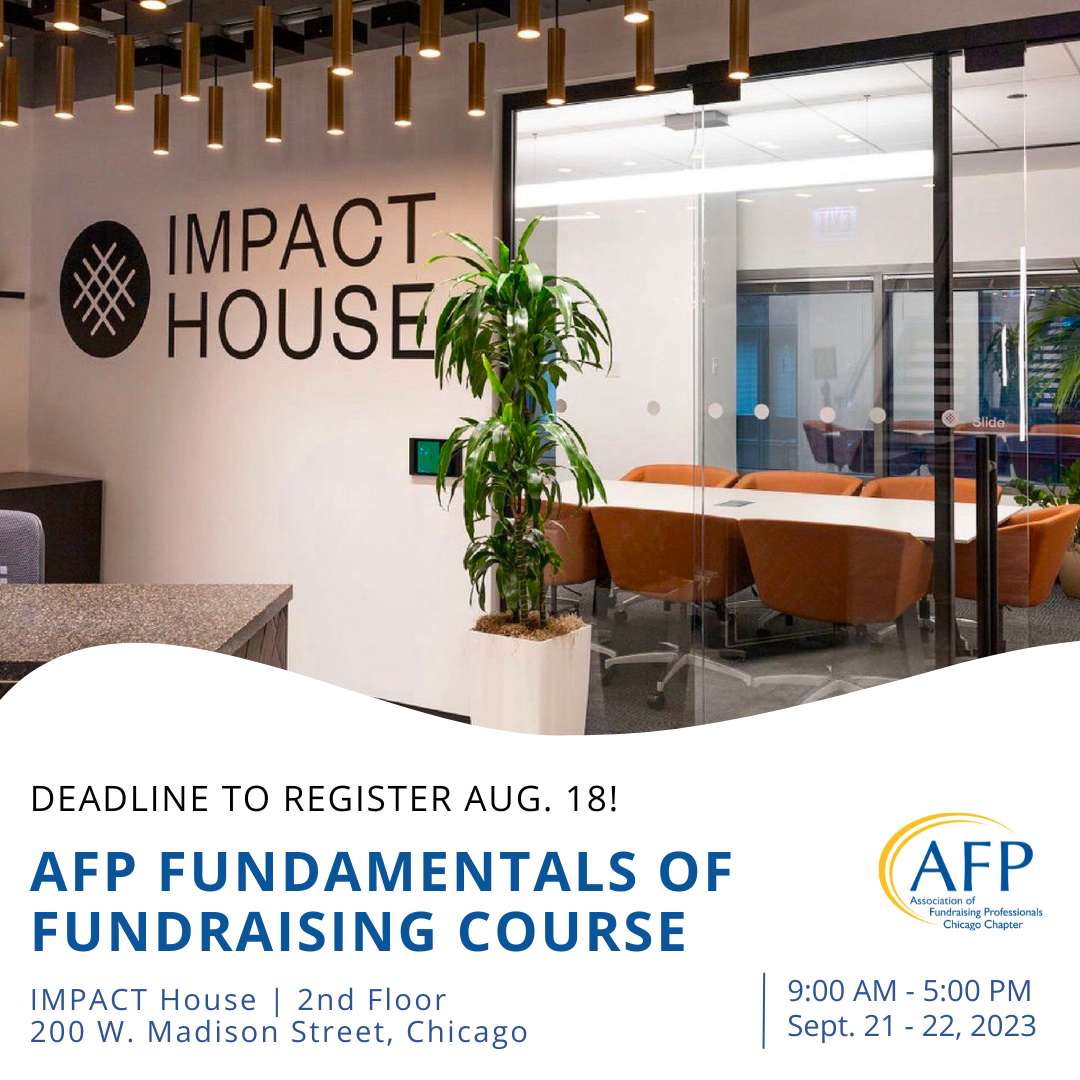 IMPACT HOUSE

Slide

DEADLINE TO REGISTER AUG. 18!

AFP FUNDAMENTALS OF FUNDRAISING COURSE

AFP
Association of Fundraising Professionals
Chicago Chapter

IMPACT House | 2nd Floor
200 W. Madison Street, Chicago

9:00 AM - 5:00 PM
Sept. 21 - 22, 2023